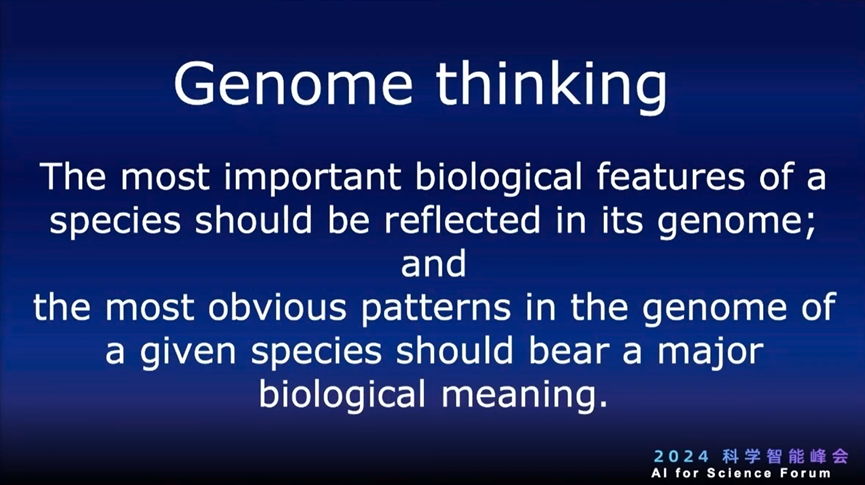 Genome thinking

The most important biological features of a species should be reflected in its genome;
and
the most obvious patterns in the genome of a given species should bear a major biological meaning.

2024 科学智能峰会
AI for Science Forum